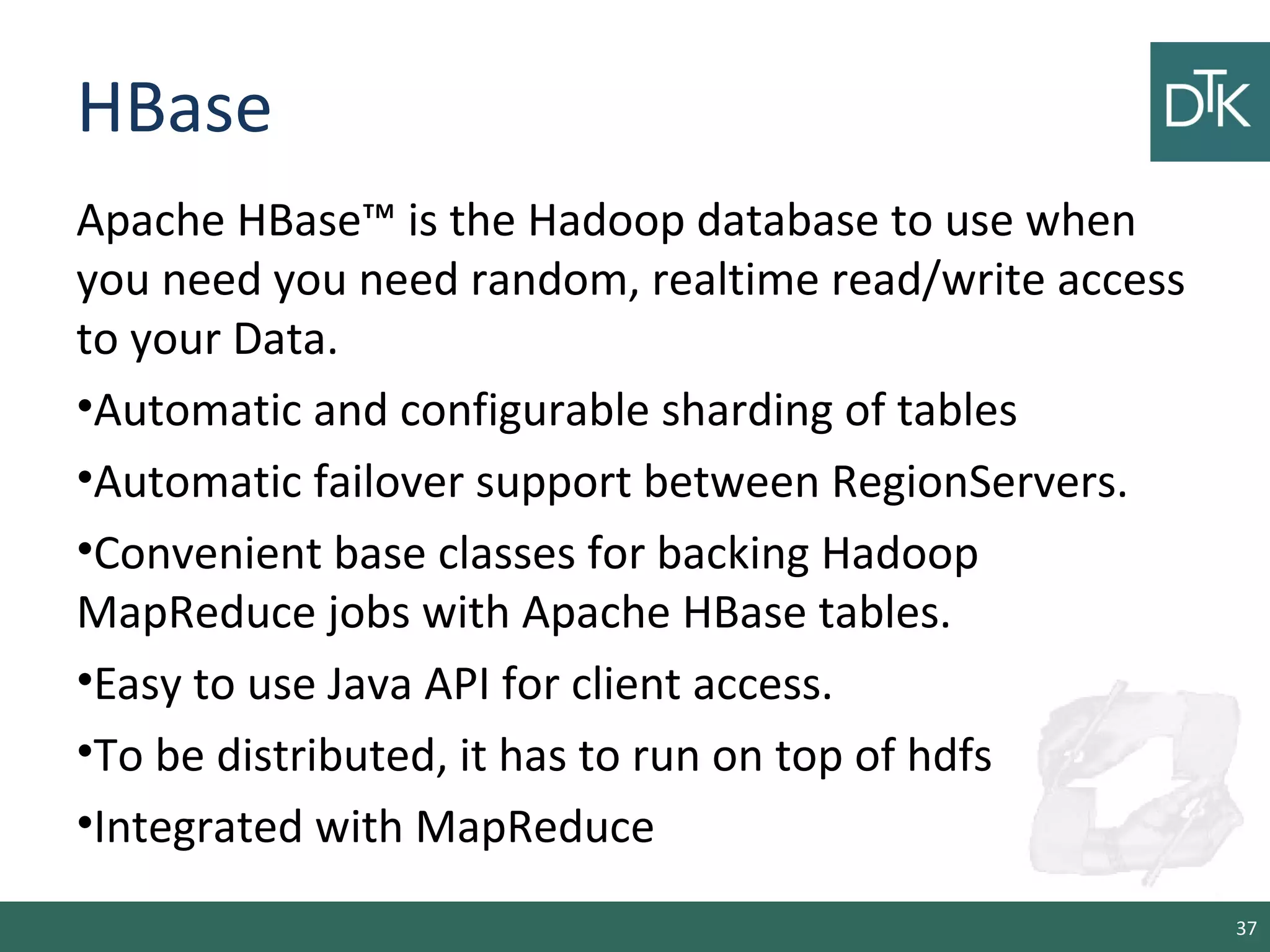 HBase

DTK

Apache HBase™ is the Hadoop database to use when you need you need random, realtime read/write access to your Data.

•Automatic and configurable sharding of tables

•Automatic failover support between RegionServers.

•Convenient base classes for backing Hadoop MapReduce jobs with Apache HBase tables.

•Easy to use Java API for client access.

•To be distributed, it has to run on top of hdfs

•Integrated with MapReduce

37